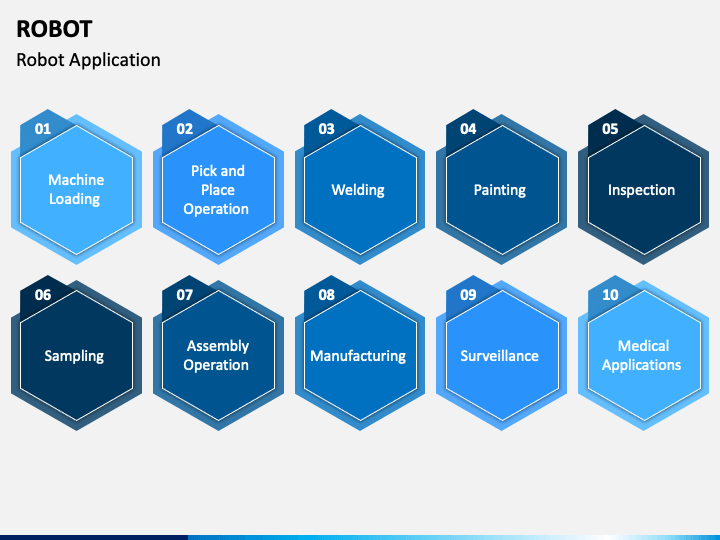 ROBOT

Robot Application

01
Machine Loading

02
Pick and Place Operation

03
Welding

04
Painting

05
Inspection

06
Sampling

07
Assembly Operation

08
Manufacturing

09
Surveillance

10
Medical Applications